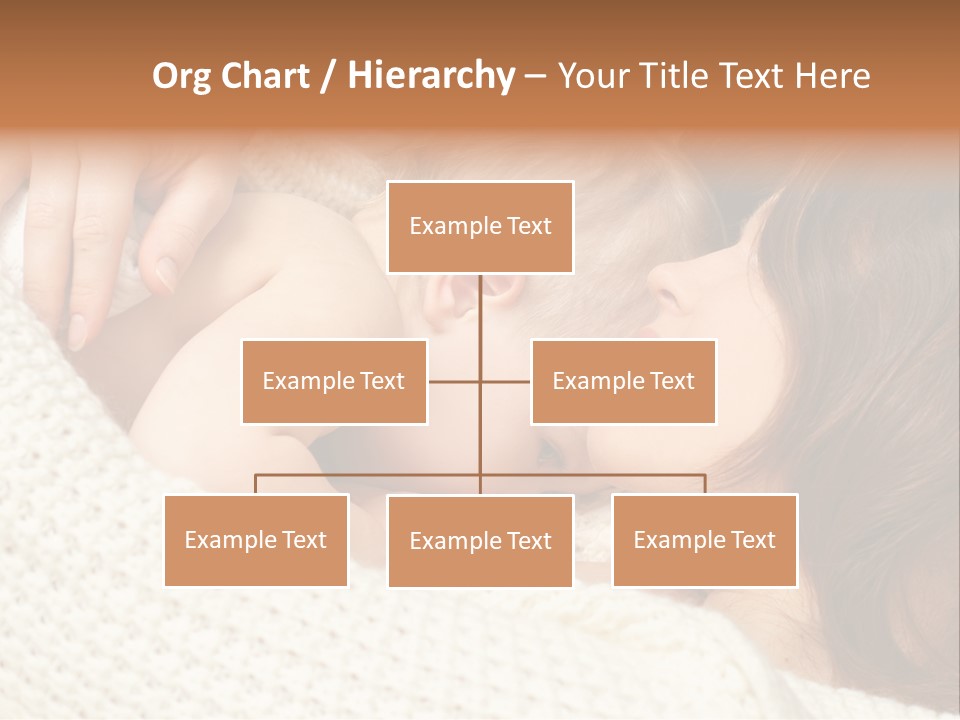 Org Chart / Hierarchy – Your Title Text Here

Example Text

Example Text

Example Text

Example Text

Example Text

Example Text